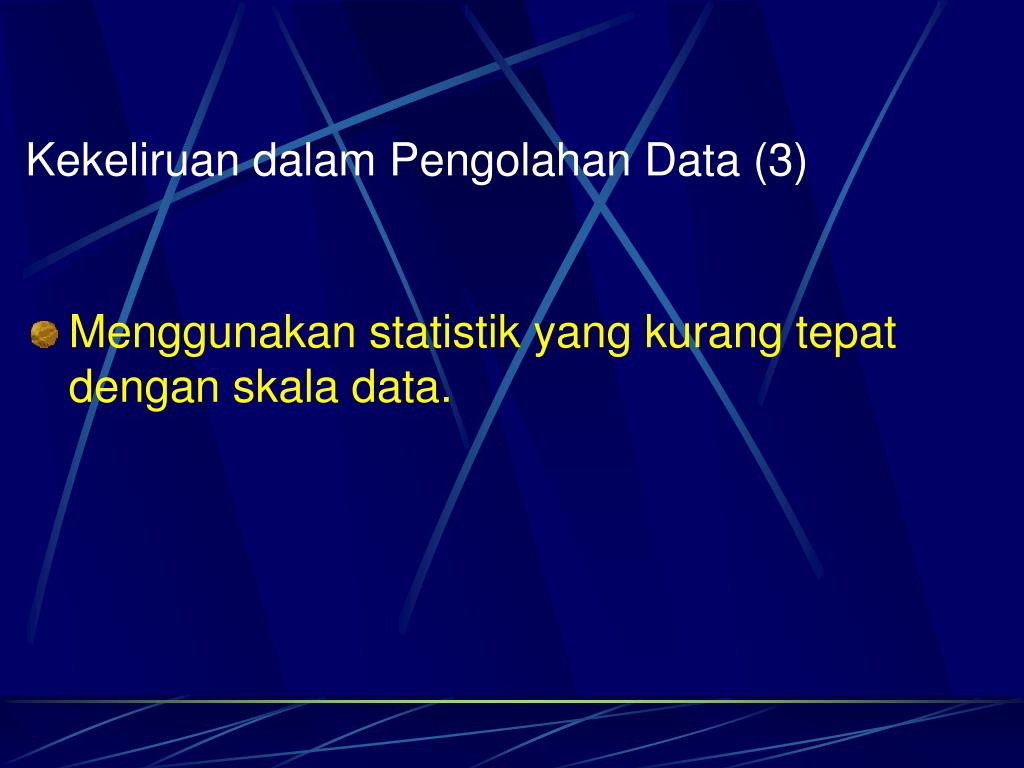 Kekeliruan dalam Pengolahan Data (3)

Menggunakan statistik yang kurang tepat dengan skala data.